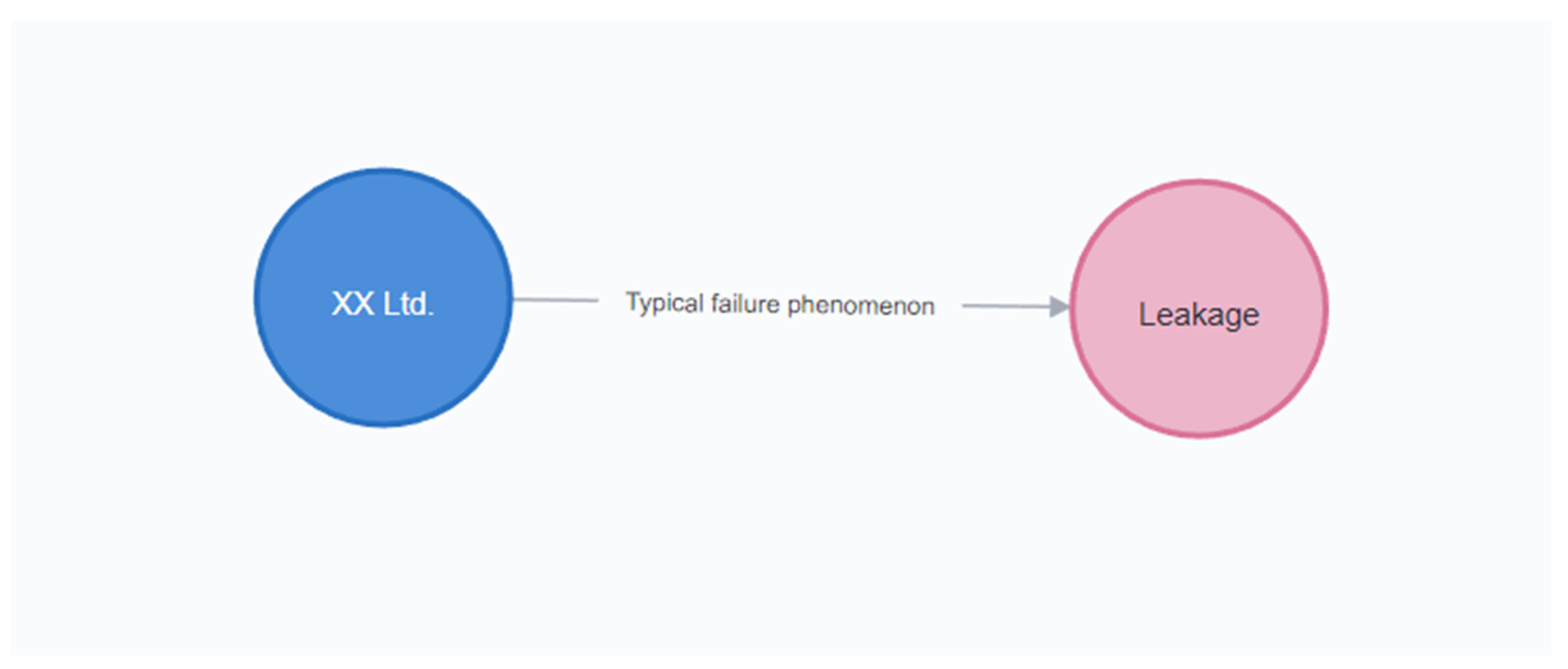 XX Ltd.

Typical failure phenomenon

Leakage